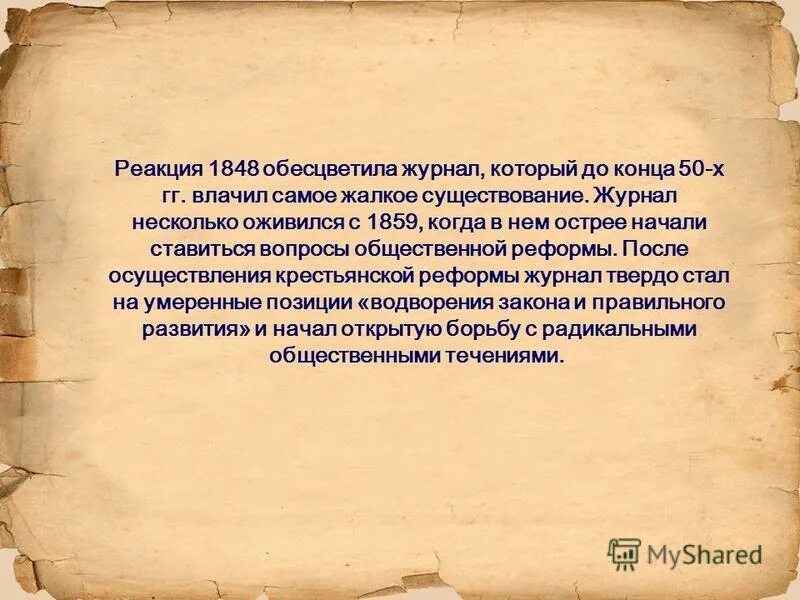 Реакция 1848 обесцветила журнал, который до конца 50-х гг. влачил самое жалкое существование. Журнал несколько оживился с 1859, когда в нем острее начали ставиться вопросы общественной реформы. После осуществления крестьянской реформы журнал твердо стал на умеренные позиции «водворения закона и правильного развития» и начал открытую борьбу с радикальными общественными течениями.

MyShared